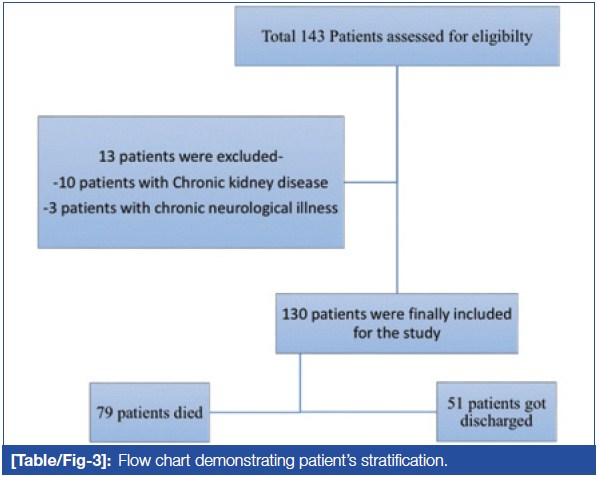 Total 143 Patients assessed for eligibilty

13 patients were excluded-
-10 patients with Chronic kidney disease
-3 patients with chronic neurological illness

130 patients were finally included for the study

79 patients died

51 patients got discharged

[Table/Fig-3]: Flow chart demonstrating patient's stratification.